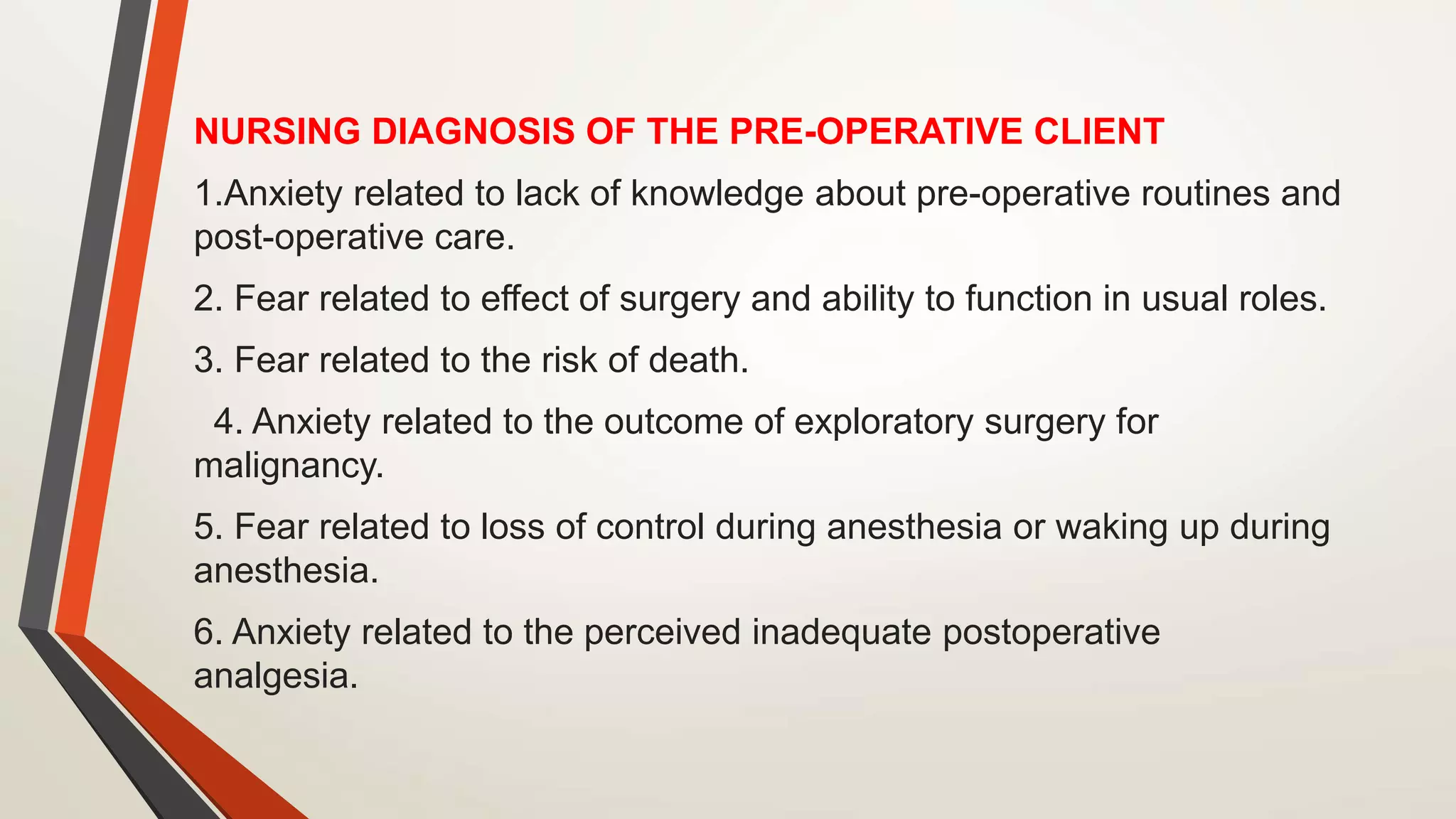 NURSING DIAGNOSIS OF THE PRE-OPERATIVE CLIENT

1.Anxiety related to lack of knowledge about pre-operative routines and post-operative care.

2. Fear related to effect of surgery and ability to function in usual roles.

3. Fear related to the risk of death.

4. Anxiety related to the outcome of exploratory surgery for malignancy.

5. Fear related to loss of control during anesthesia or waking up during anesthesia.

6. Anxiety related to the perceived inadequate postoperative analgesia.